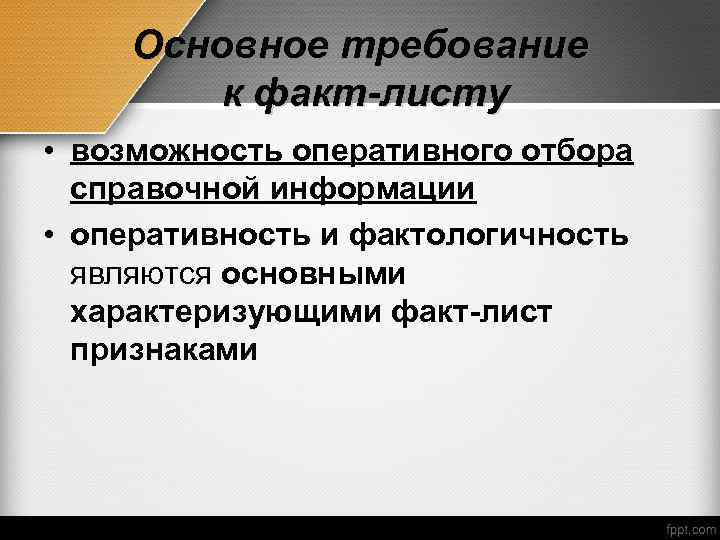 Основное требование к факт-листу

• возможность оперативного отбора справочной информации

• оперативность и фактологичность являются основными характеризующими факт-лист признаками

fppt.com